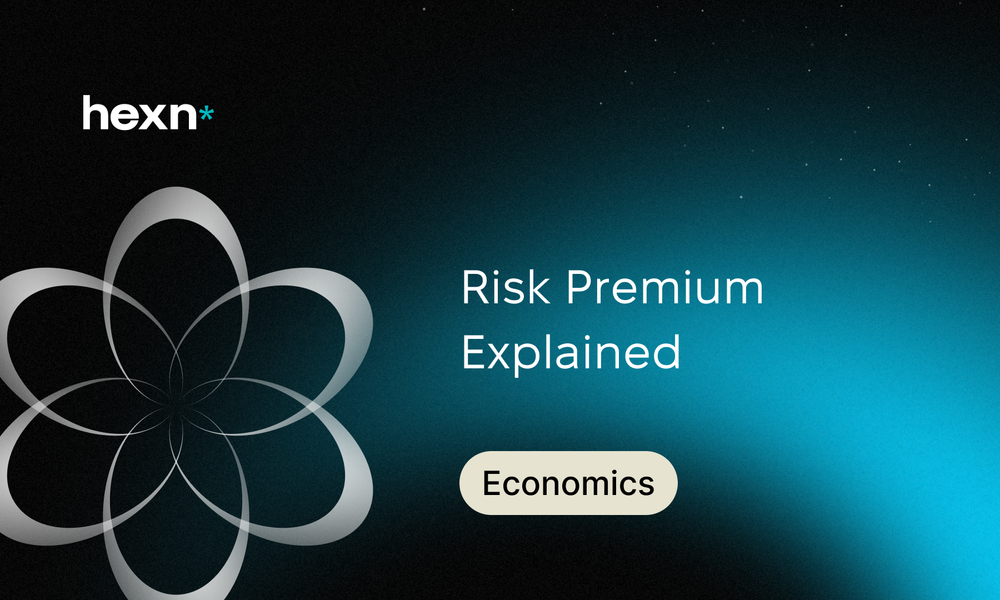 hexn*

Risk Premium Explained

Economics